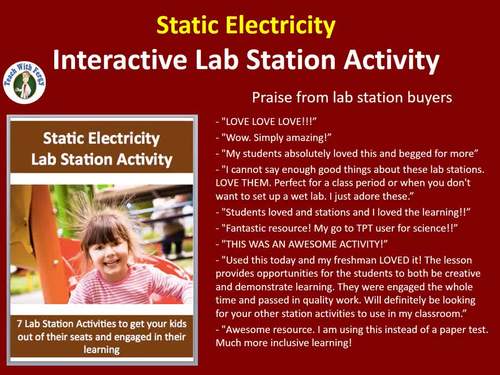 Static Electricity
Interactive Lab Station Activity

Teach With Fergy

Static Electricity
Lab Station Activity

7 Lab Station Activities to get your kids out of their seats and engaged in their learning

Praise from lab station buyers

- "LOVE LOVE LOVE!!!"
- "Wow. Simply amazing!"
- "My students absolutely loved this and begged for more"
- "I cannot say enough good things about these lab stations. LOVE THEM. Perfect for a class period or when you don't want to set up a wet lab. I just adore these."
- "Students loved and stations and I loved the learning!!"
- "Fantastic resource! My go to TPT user for science!!"
- "THIS WAS AN AWESOME ACTIVITY!"
- "Used this today and my freshman LOVED it! The lesson provides opportunities for the students to both be creative and demonstrate learning. They were engaged the whole time and passed in quality work. Will definitely be looking for your other station activities to use in my classroom."
- "Awesome resource. I am using this instead of a paper test. Much more inclusive learning!